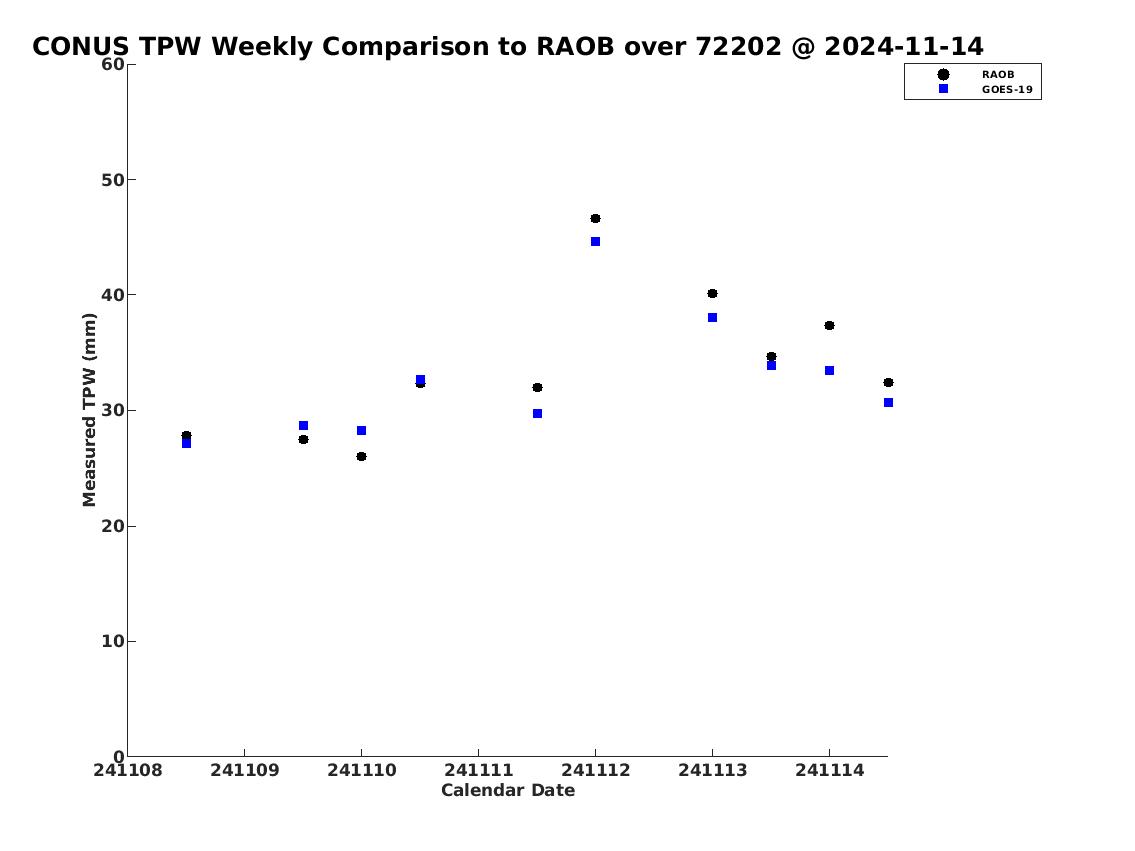 CONUS TPW Weekly Comparison to RAOB over 72202 @ 2024-11-14

RAOB
GOES-19

Measured TPW (mm)

60
50
40
30
20
10
0

241108
241109
241110
241111
241112
241113
241114

Calendar Date